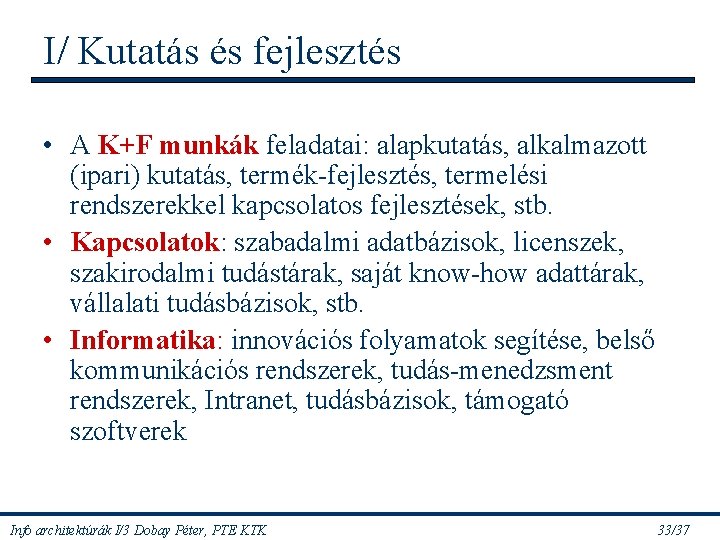 I/ Kutatás és fejlesztés

• A K+F munkák feladatai: alapkutatás, alkalmazott (ipari) kutatás, termék-fejlesztés, termelési rendszerekkel kapcsolatos fejlesztések, stb.

• Kapcsolatok: szabadalmi adatbázisok, licenszek, szakirodalmi tudástárak, saját know-how adattárak, vállalati tudásbázisok, stb.

• Informatika: innovációs folyamatok segítése, belső kommunikációs rendszerek, tudás-menedzsment rendszerek, Intranet, tudásbázisok, támogató szoftverek

Info architektúrák I/3 Dobay Péter, PTE KTK

33/37